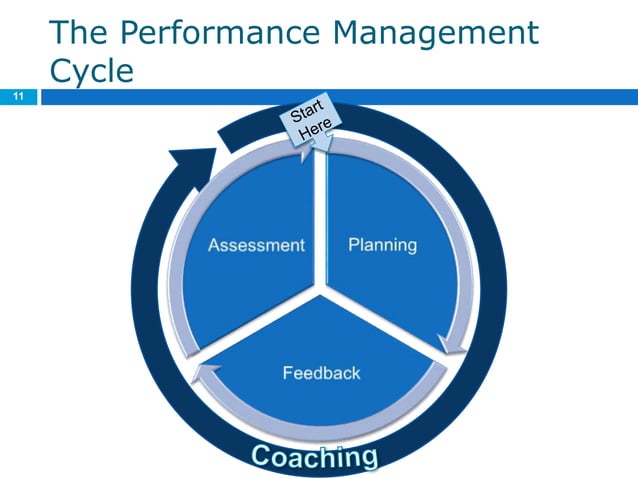 The Performance Management Cycle

11

Start Here

Assessment

Planning

Feedback

Coaching